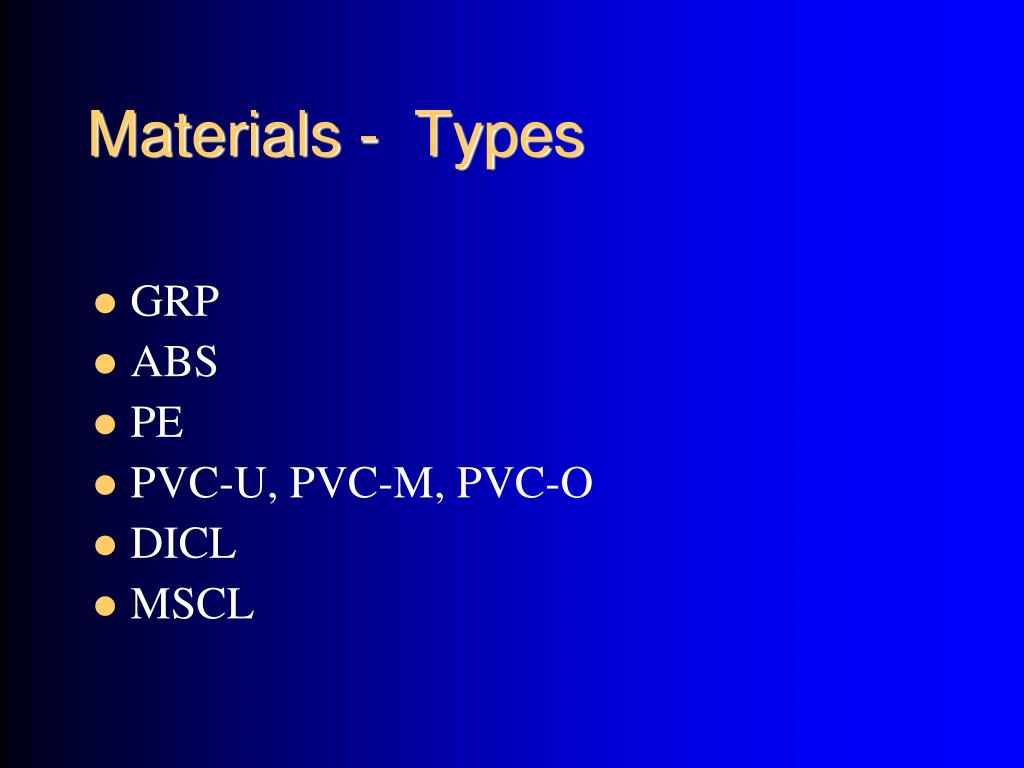 Materials - Types

- GRP
- ABS
- PE
- PVC-U, PVC-M, PVC-O
- DICL
- MSCL